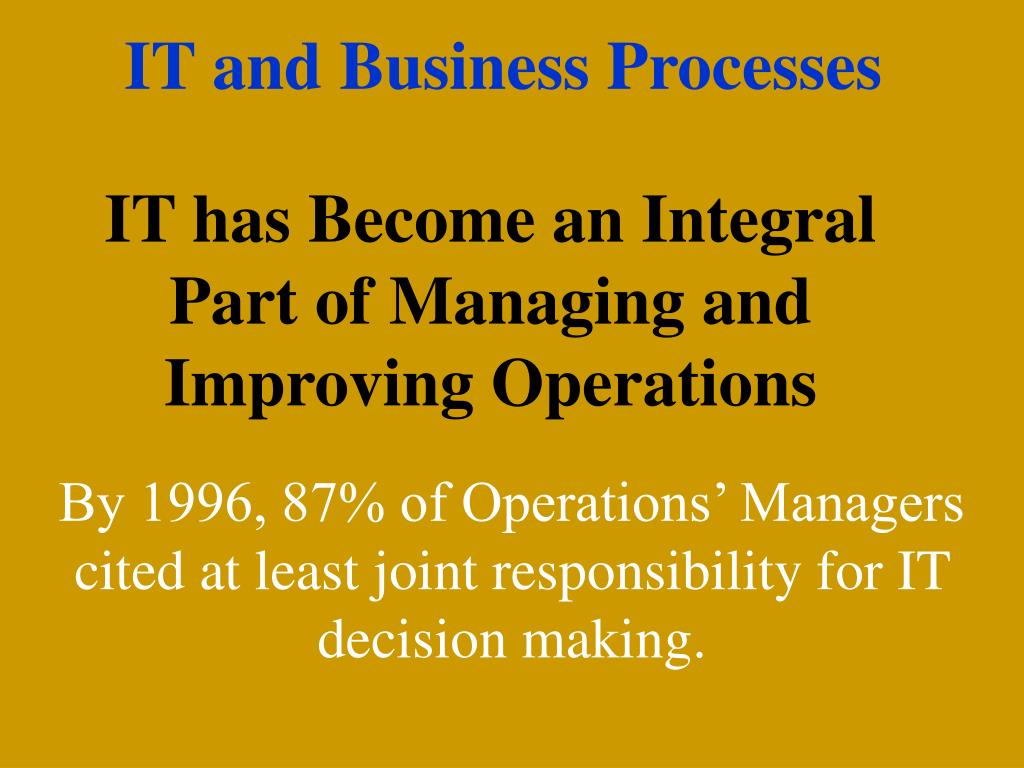 IT and Business Processes

IT has Become an Integral Part of Managing and Improving Operations

By 1996, 87% of Operations’ Managers cited at least joint responsibility for IT decision making.